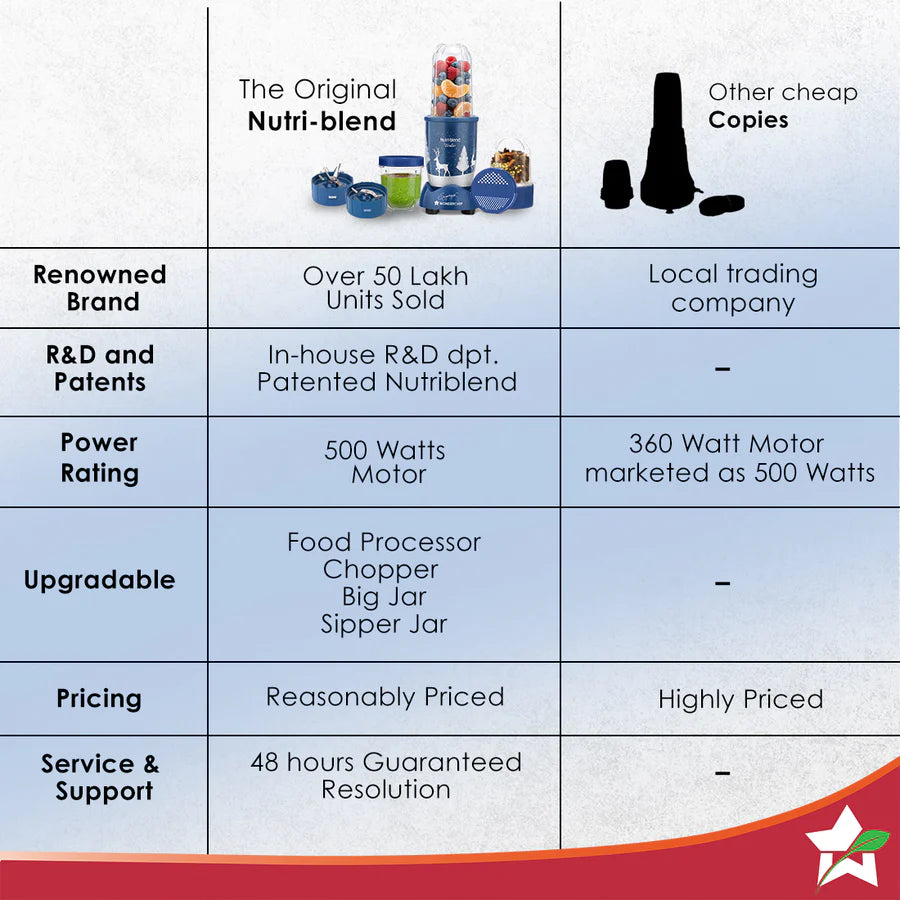 | | The Original **Nutri-blend** | Other cheap **Copies** |
|---|---|---|
| **Renowned Brand** | Over 50 Lakh Units Sold | Local trading company |
| **R&D and Patents** | In-house R&D dpt. Patented Nutriblend | – |
| **Power Rating** | 500 Watts Motor | 360 Watt Motor marketed as 500 Watts |
| **Upgradable** | Food Processor Chopper Big Jar Sipper Jar | – |
| **Pricing** | Reasonably Priced | Highly Priced |
| **Service & Support** | 48 hours Guaranteed Resolution | – |